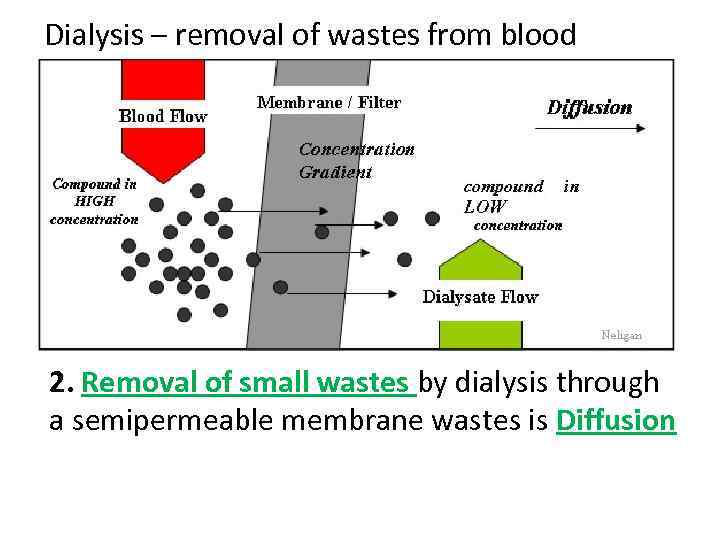 Dialysis – removal of wastes from blood

Blood Flow

Membrane / Filter

Diffusion

Concentration Gradient

Compound in HIGH concentration

compound in LOW concentration

Dialysate Flow

Neligan

2. Removal of small wastes by dialysis through a semipermeable membrane wastes is Diffusion